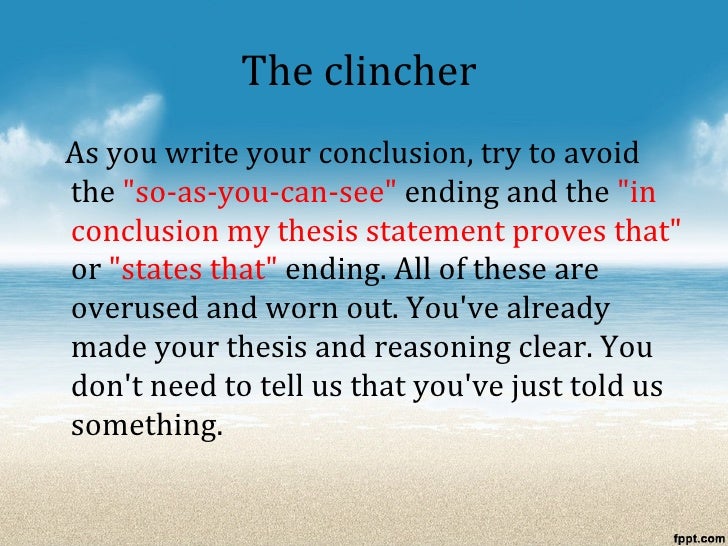 The clincher

As you write your conclusion, try to avoid the "so-as-you-can-see" ending and the "in conclusion my thesis statement proves that" or "states that" ending. All of these are overused and worn out. You've already made your thesis and reasoning clear. You don't need to tell us that you've just told us something.

fppt.com